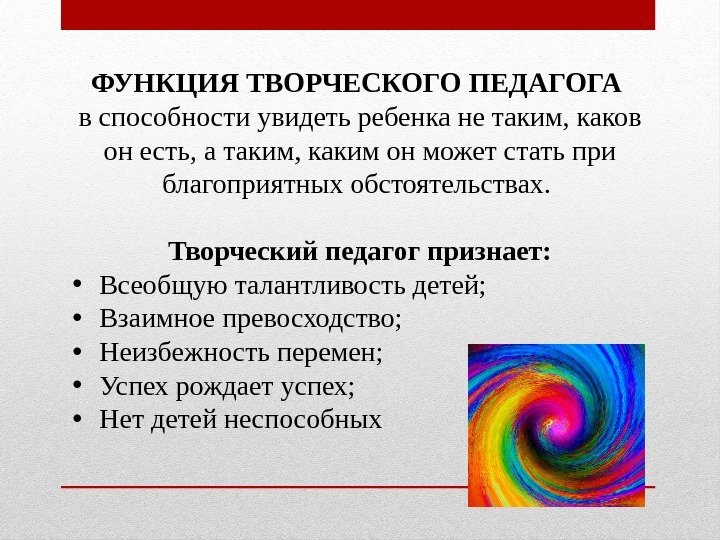 ФУНКЦИЯ ТВОРЧЕСКОГО ПЕДАГОГА
в способности увидеть ребенка не таким, каков он есть, а таким, каким он может стать при благоприятных обстоятельствах.

Творческий педагог признает:
• Всеобщую талантливость детей;
• Взаимное превосходство;
• Неизбежность перемен;
• Успех рождает успех;
• Нет детей неспособных